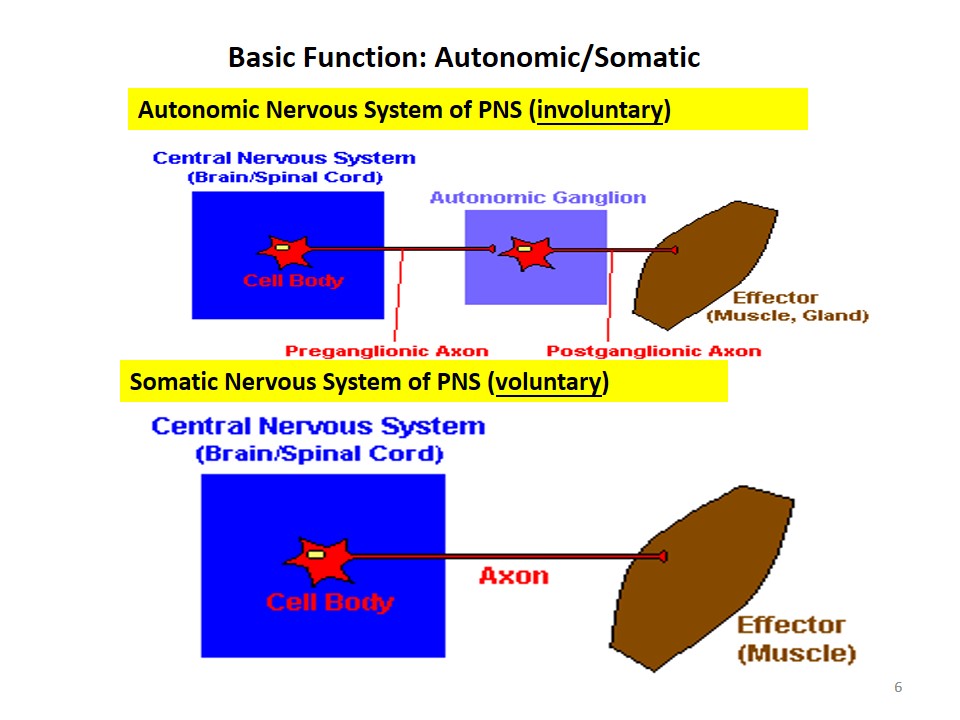 Basic Function: Autonomic/Somatic

Autonomic Nervous System of PNS (involuntary)

Central Nervous System
(Brain/Spinal Cord)

Autonomic Ganglion

Cell Body

Effector
(Muscle, Gland)

Preganglionic Axon

Postganglionic Axon

Somatic Nervous System of PNS (voluntary)

Central Nervous System
(Brain/Spinal Cord)

Cell Body

Axon

Effector
(Muscle)

6